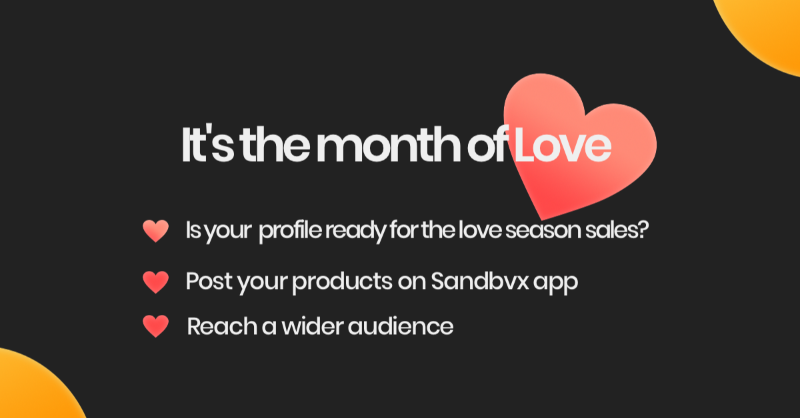 It's the month of Love

Is your profile ready for the love season sales?

Post your products on Sandbvx app

Reach a wider audience